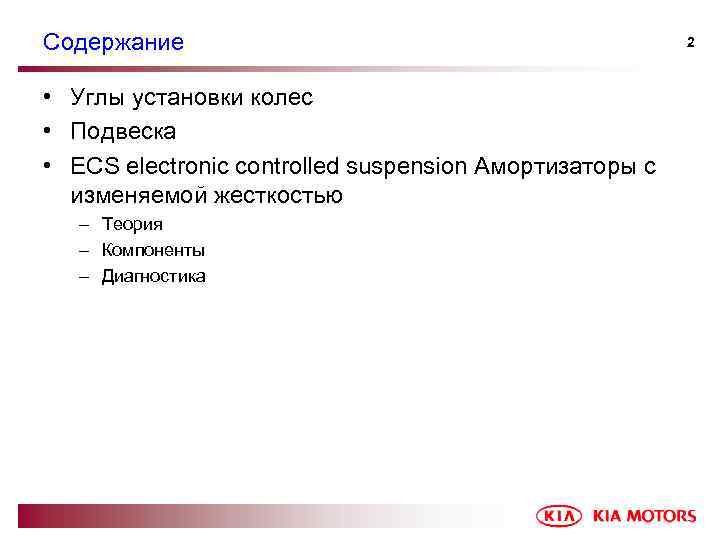 Содержание

2

• Углы установки колес
• Подвеска
• ECS electronic controlled suspension Амортизаторы с изменяемой жесткостью
– Теория
– Компоненты
– Диагностика

KIA KIA MOTORS